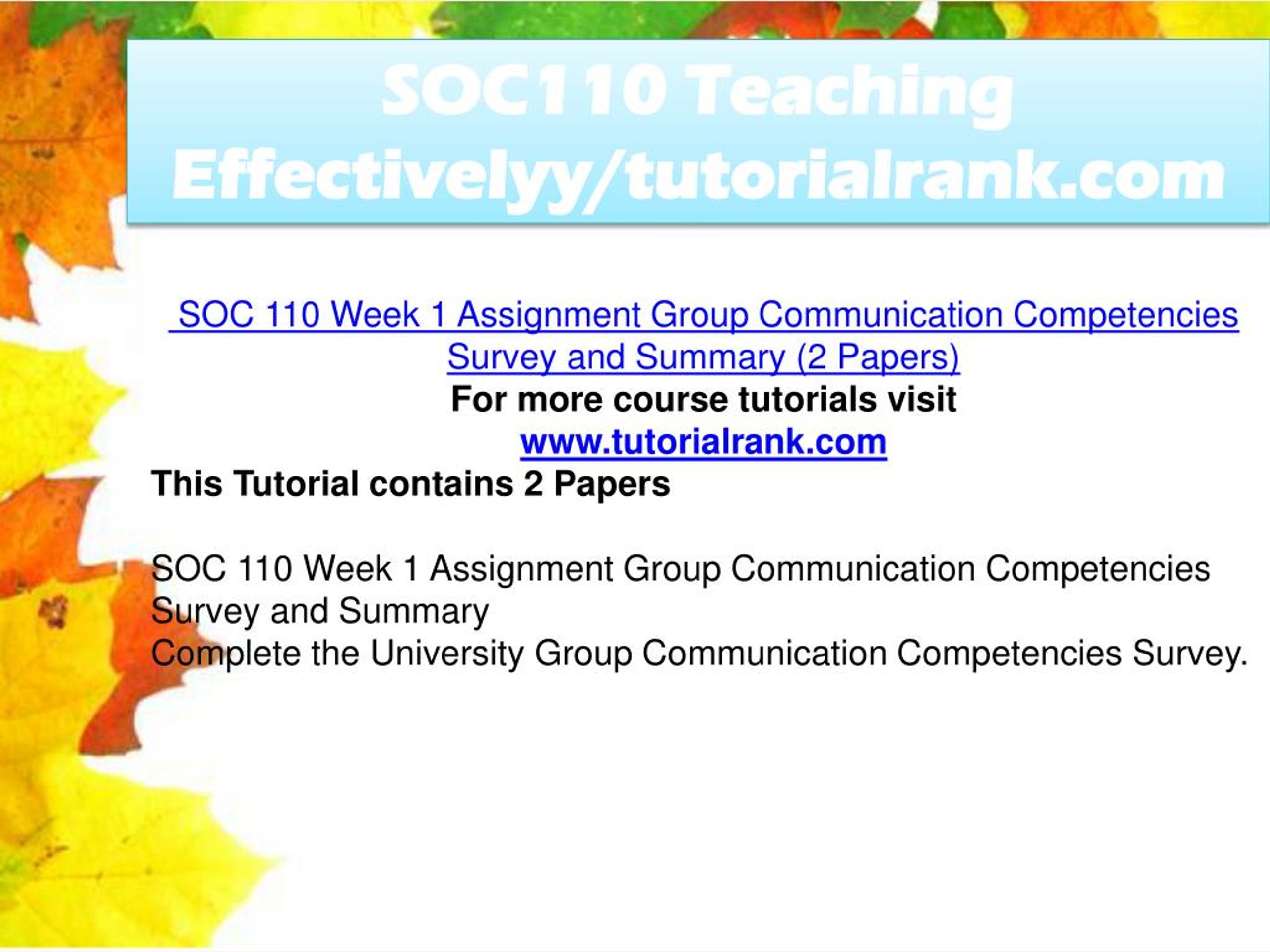 SOC110 Teaching Effectivelyy/tutorialrank.com

SOC 110 Week 1 Assignment Group Communication Competencies Survey and Summary (2 Papers)
For more course tutorials visit
www.tutorialrank.com
This Tutorial contains 2 Papers

SOC 110 Week 1 Assignment Group Communication Competencies Survey and Summary
Complete the University Group Communication Competencies Survey.